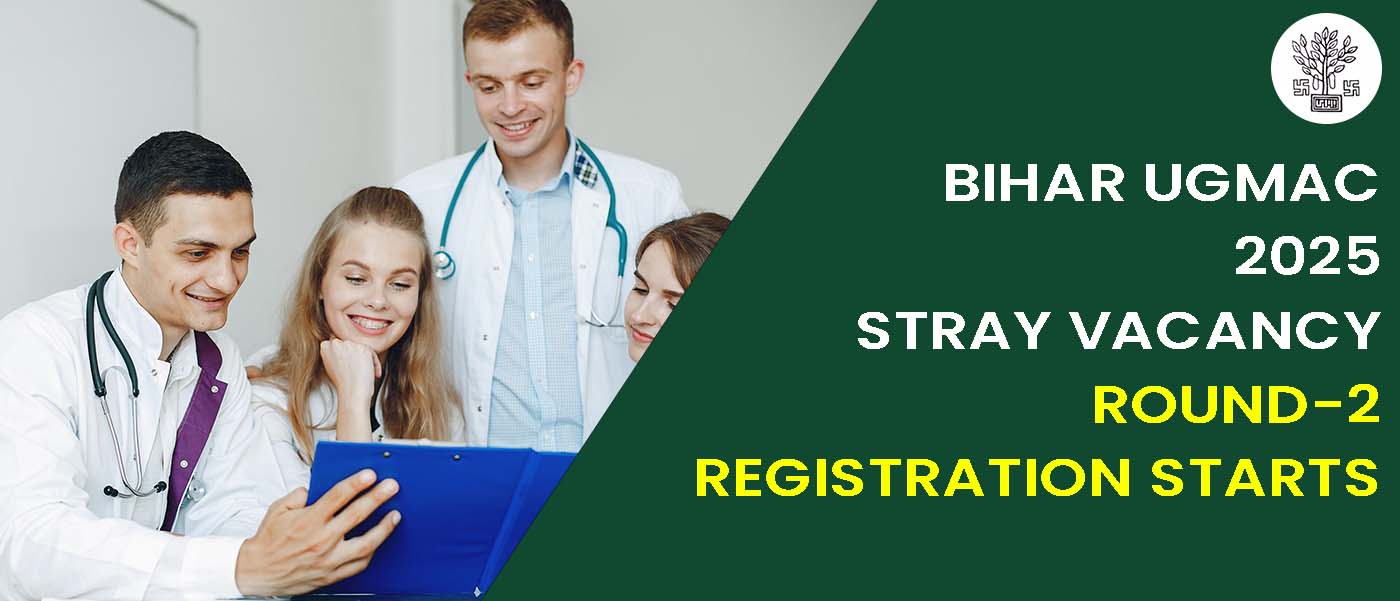 BIHAR UGMAC 2025 STRAY VACANCY ROUND-2 REGISTRATION STARTS